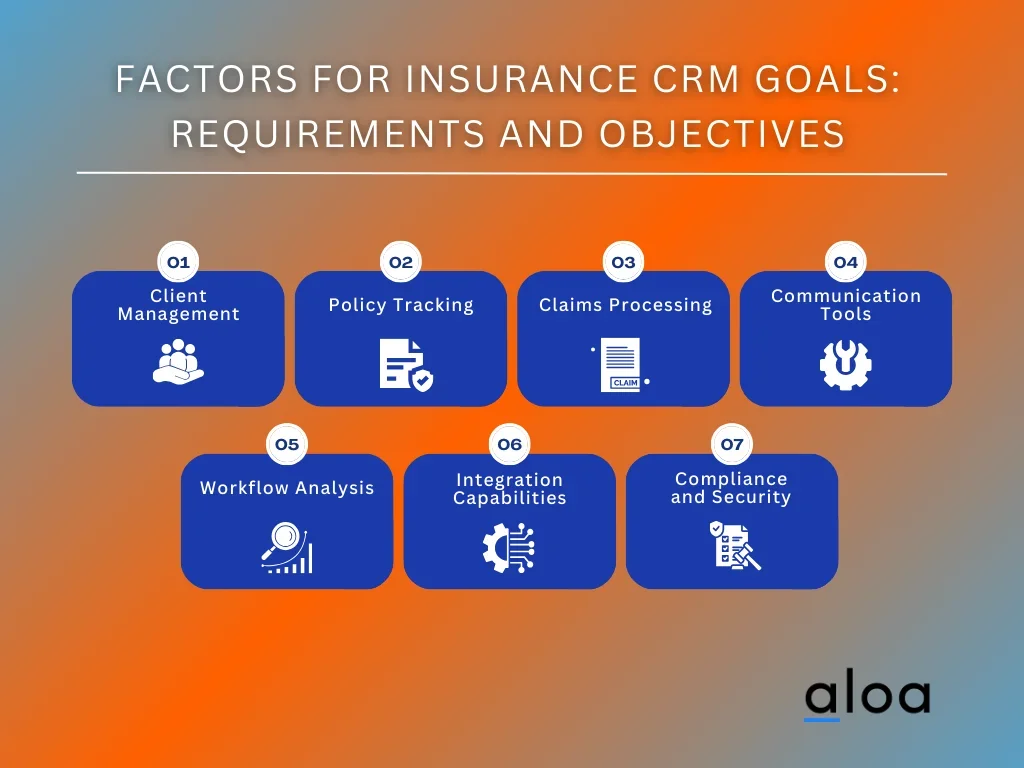 FACTORS FOR INSURANCE CRM GOALS: REQUIREMENTS AND OBJECTIVES

01
Client Management

02
Policy Tracking

03
Claims Processing

CLAIM

04
Communication Tools

05
Workflow Analysis

06
Integration Capabilities

07
Compliance and Security

aloa